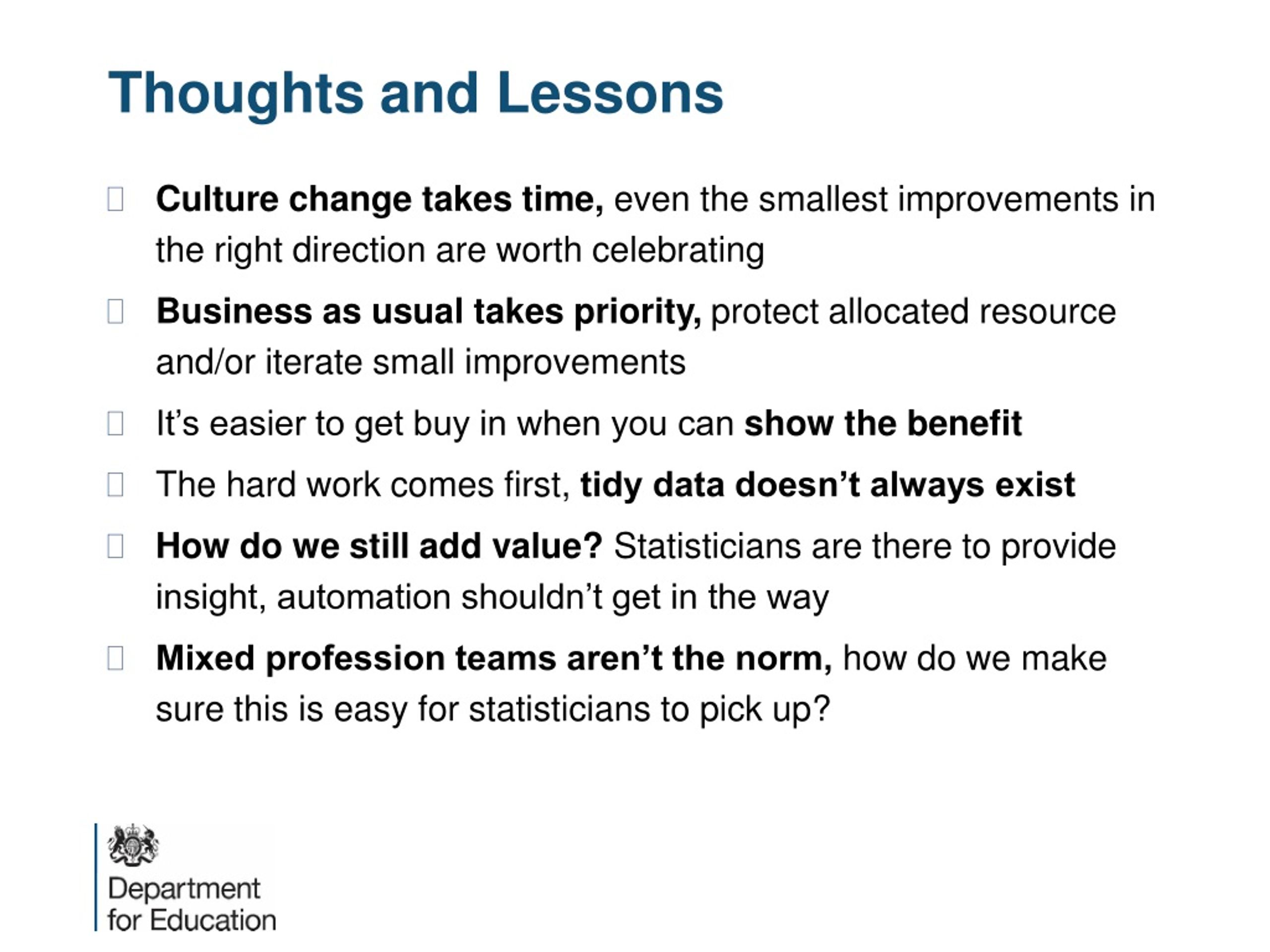 Thoughts and Lessons

Culture change takes time, even the smallest improvements in the right direction are worth celebrating

Business as usual takes priority, protect allocated resource and/or iterate small improvements

It's easier to get buy in when you can show the benefit

The hard work comes first, tidy data doesn't always exist

How do we still add value? Statisticians are there to provide insight, automation shouldn't get in the way

Mixed profession teams aren't the norm, how do we make sure this is easy for statisticians to pick up?

Department for Education